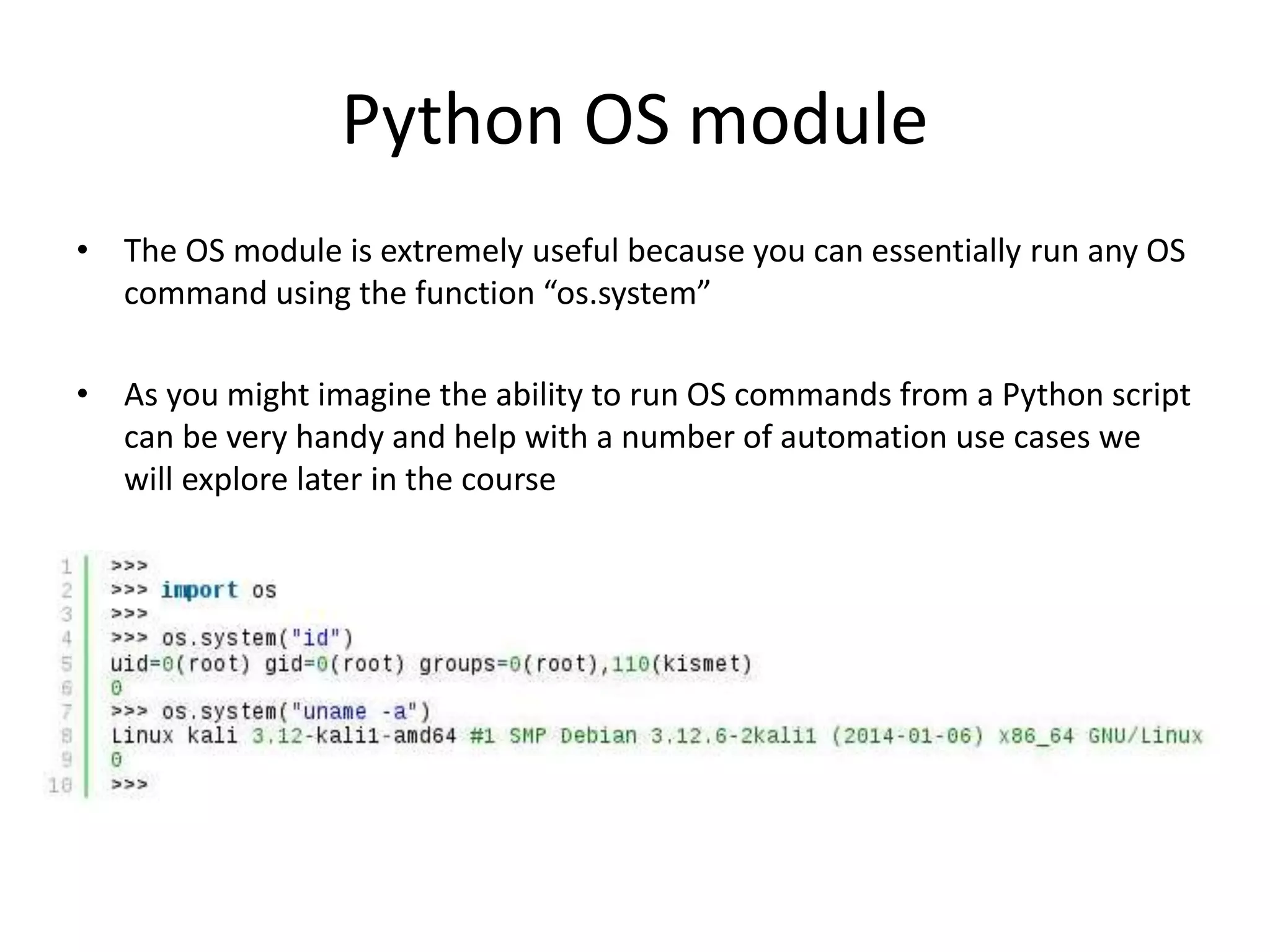 Python OS module

• The OS module is extremely useful because you can essentially run any OS command using the function “os.system”

• As you might imagine the ability to run OS commands from a Python script can be very handy and help with a number of automation use cases we will explore later in the course

1 >>>
2 >>> import os
3 >>>
4 >>> os.system("id")
5 uid=0(root) gid=0(root) groups=0(root),110(kismet)
6 0
7 >>> os.system("uname -a")
8 Linux kali 3.12-kali1-amd64 #1 SMP Debian 3.12.6-2kali1 (2014-01-06) x86_64 GNU/Linux
9 0
10 >>>